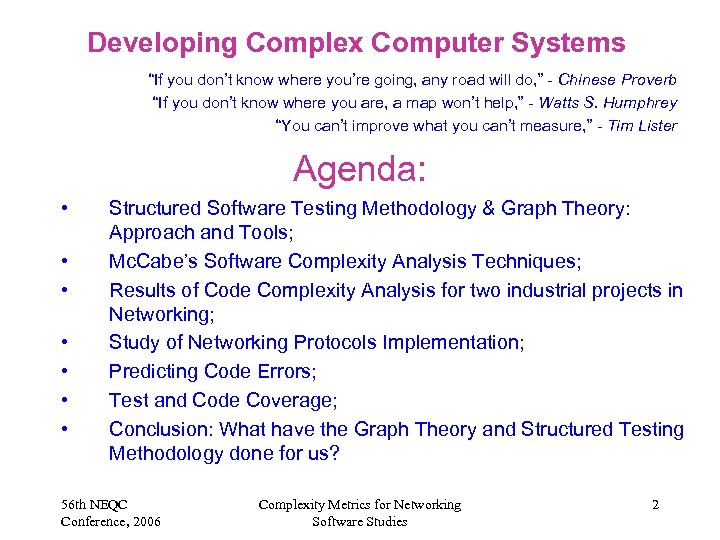 Developing Complex Computer Systems

"If you don't know where you're going, any road will do," - Chinese Proverb
"If you don't know where you are, a map won't help," - Watts S. Humphrey
"You can't improve what you can't measure," - Tim Lister

Agenda:

• Structured Software Testing Methodology & Graph Theory: Approach and Tools;
• McCabe's Software Complexity Analysis Techniques;
• Results of Code Complexity Analysis for two industrial projects in Networking;
• Study of Networking Protocols Implementation;
• Predicting Code Errors;
• Test and Code Coverage;
• Conclusion: What have the Graph Theory and Structured Testing Methodology done for us?

56th NEQC Conference, 2006

Complexity Metrics for Networking Software Studies

2